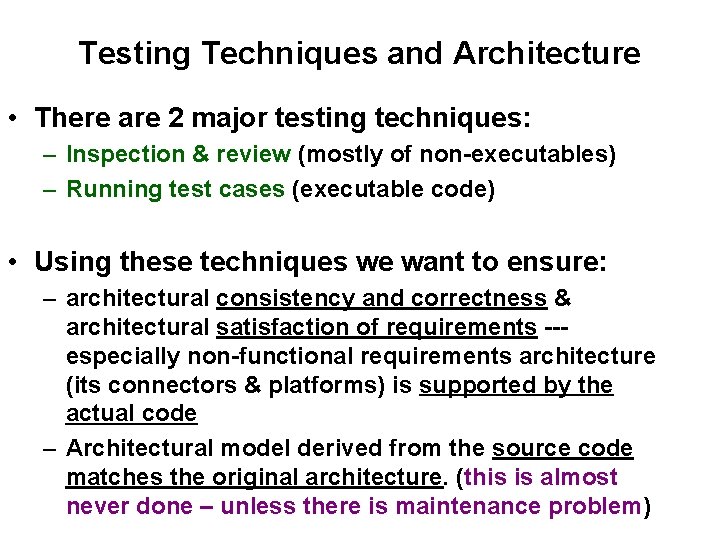 Testing Techniques and Architecture

• There are 2 major testing techniques:
– Inspection & review (mostly of non-executables)
– Running test cases (executable code)

• Using these techniques we want to ensure:
– architectural consistency and correctness & architectural satisfaction of requirements --- especially non-functional requirements architecture (its connectors & platforms) is supported by the actual code
– Architectural model derived from the source code matches the original architecture. (this is almost never done – unless there is maintenance problem)